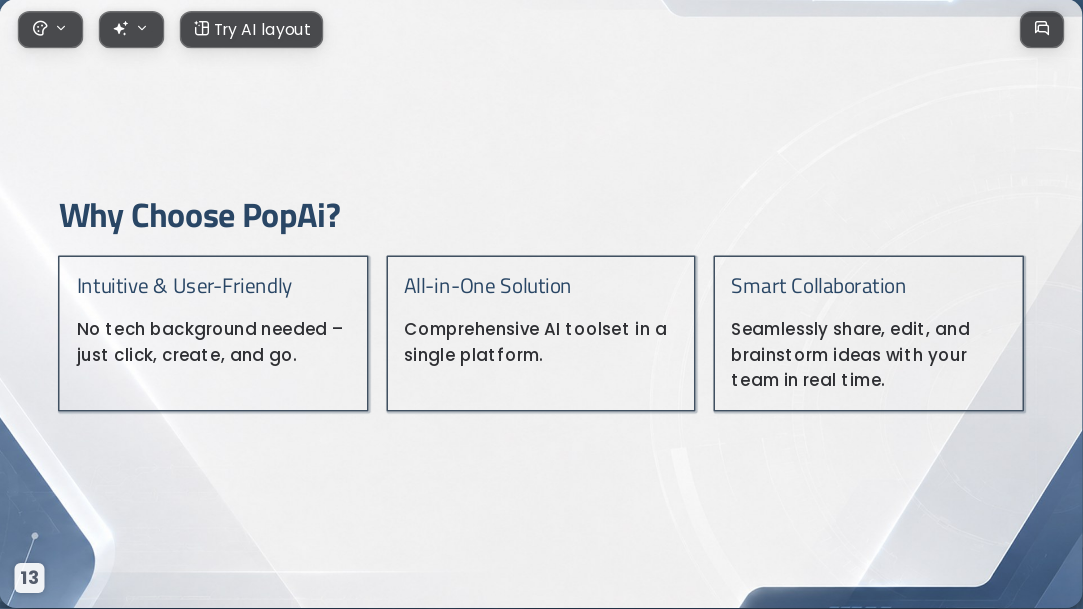 Try AI layout

Why Choose PopAi?

Intuitive & User-Friendly

No tech background needed – just click, create, and go.

All-in-One Solution

Comprehensive AI toolset in a single platform.

Smart Collaboration

Seamlessly share, edit, and brainstorm ideas with your team in real time.

13